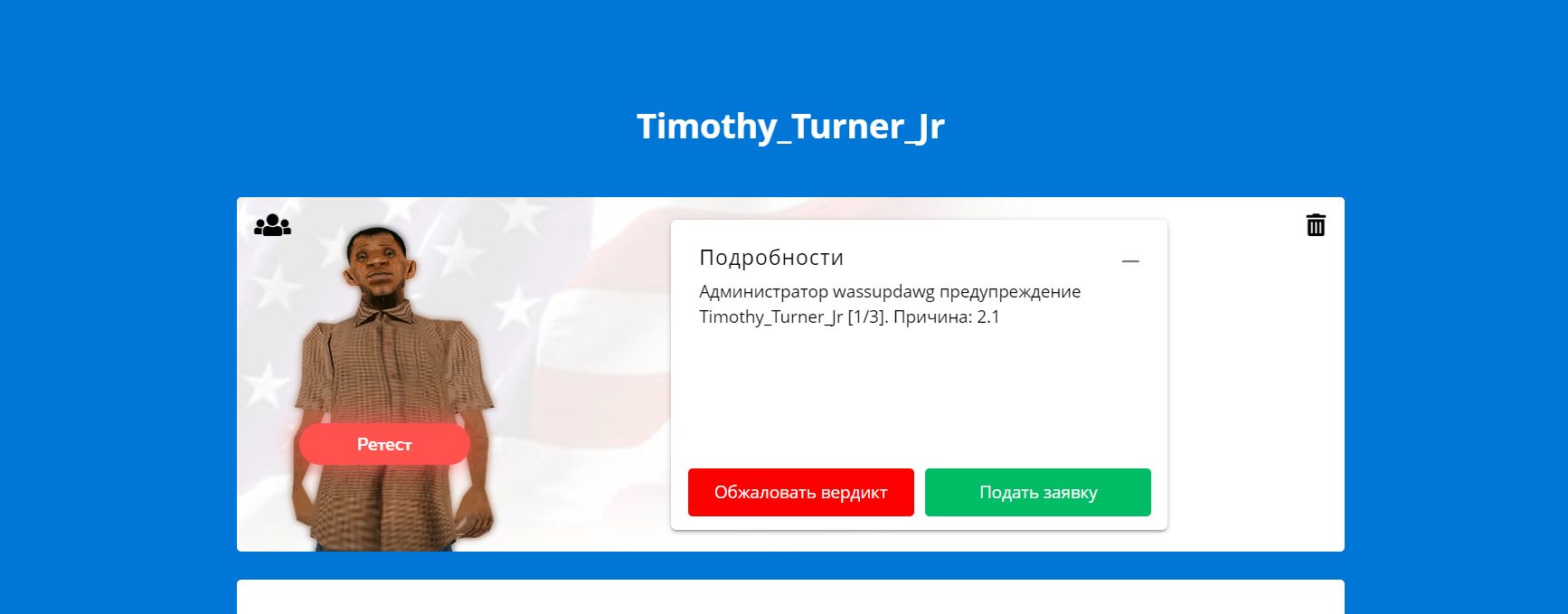 Timothy_Turner_Jr

Ретест

Подробности

—

Администратор wassupdawg предупреждение Timothy_Turner_Jr [1/3]. Причина: 2.1

Обжаловать вердикт

Подать заявку